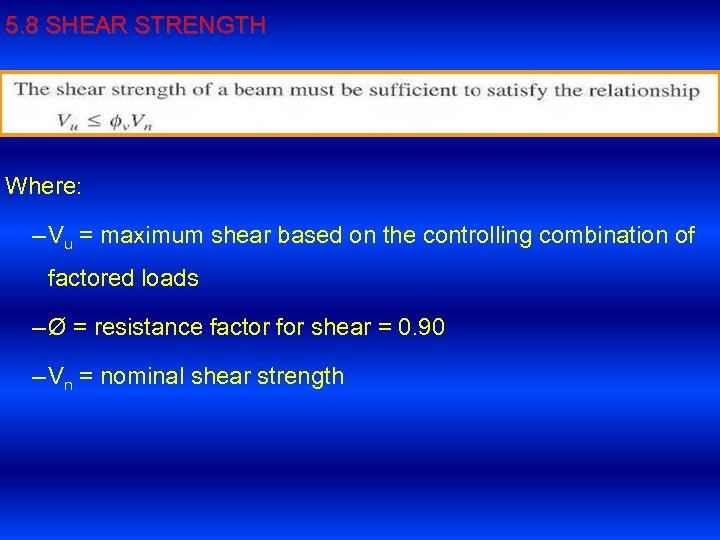 5.8 SHEAR STRENGTH

The shear strength of a beam must be sufficient to satisfy the relationship
$V_u \leq \phi_v V_n$

Where:

–$V_u$ = maximum shear based on the controlling combination of factored loads

–Ø = resistance factor for shear = 0.90

–$V_n$ = nominal shear strength